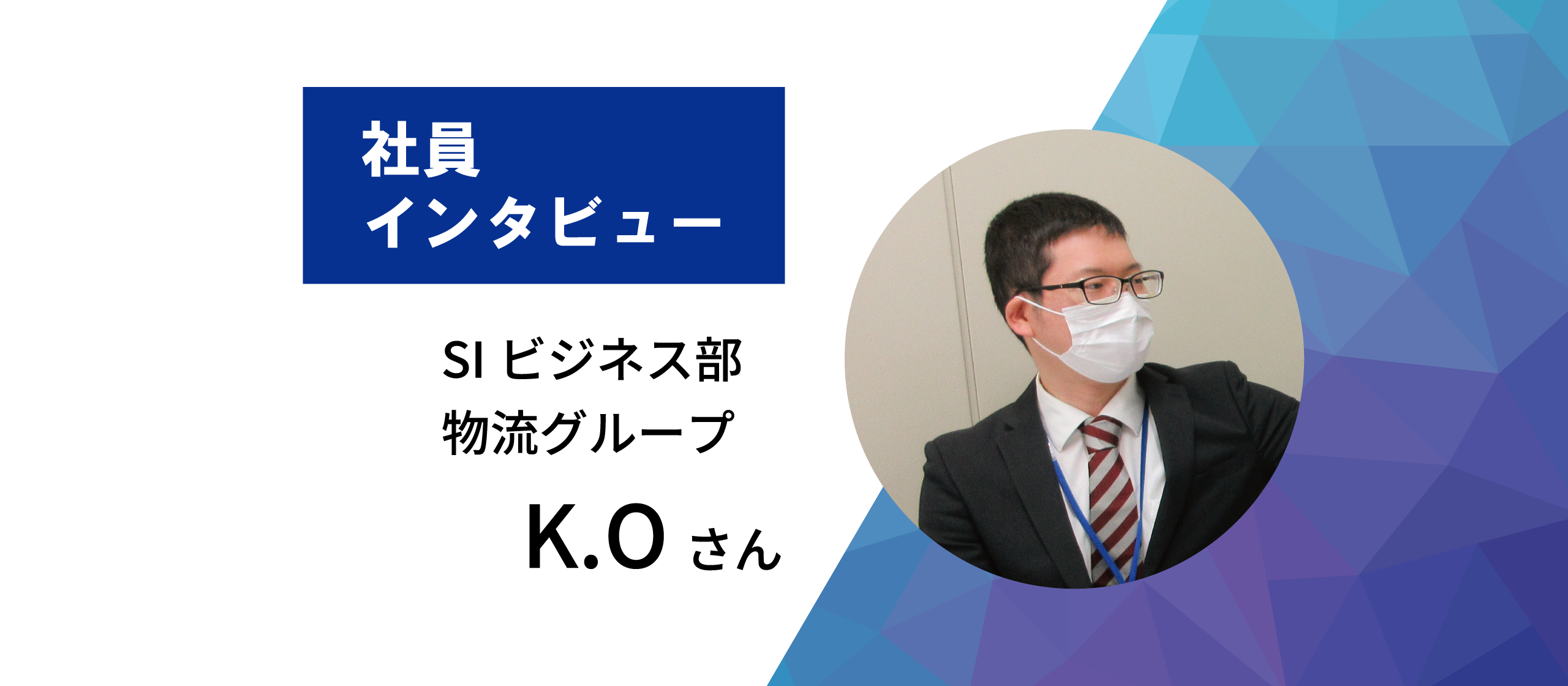 社員
インタビュー

SI ビジネス部
物流グループ

K.O さん